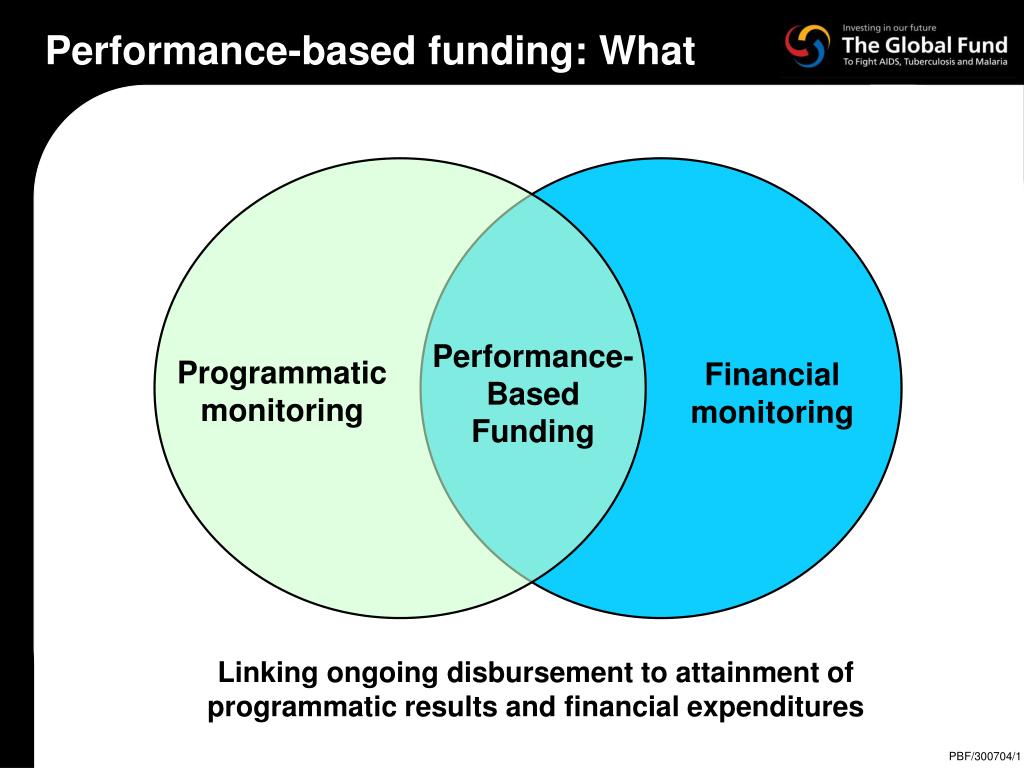 Performance-based funding: What

Investing in our future
The Global Fund
To Fight AIDS, Tuberculosis and Malaria

Programmatic monitoring

Performance-Based Funding

Financial monitoring

Linking ongoing disbursement to attainment of programmatic results and financial expenditures

PBF/300704/1